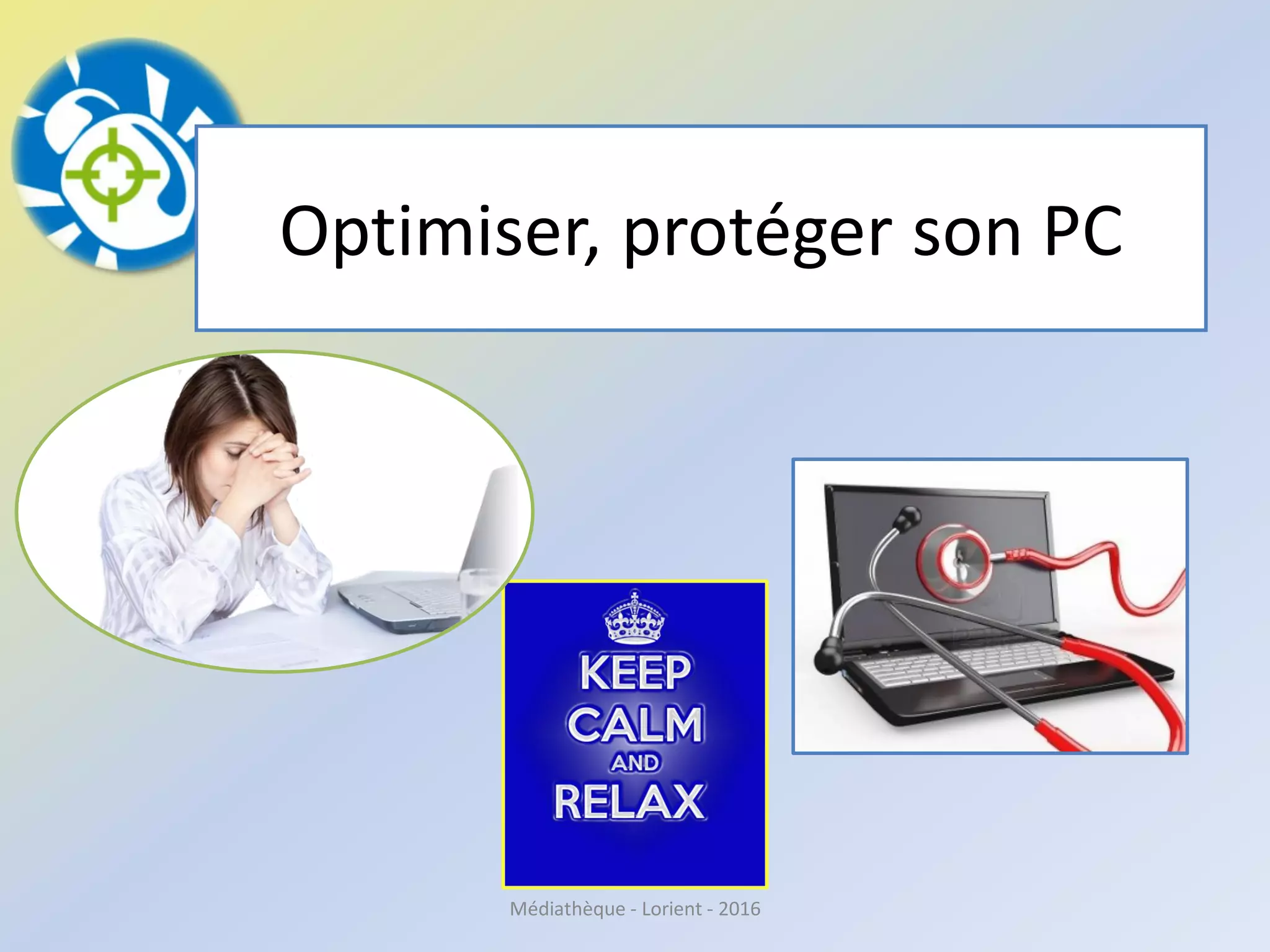 Optimiser, protéger son PC

KEEP
CALM
AND
RELAX

Médiathèque - Lorient - 2016